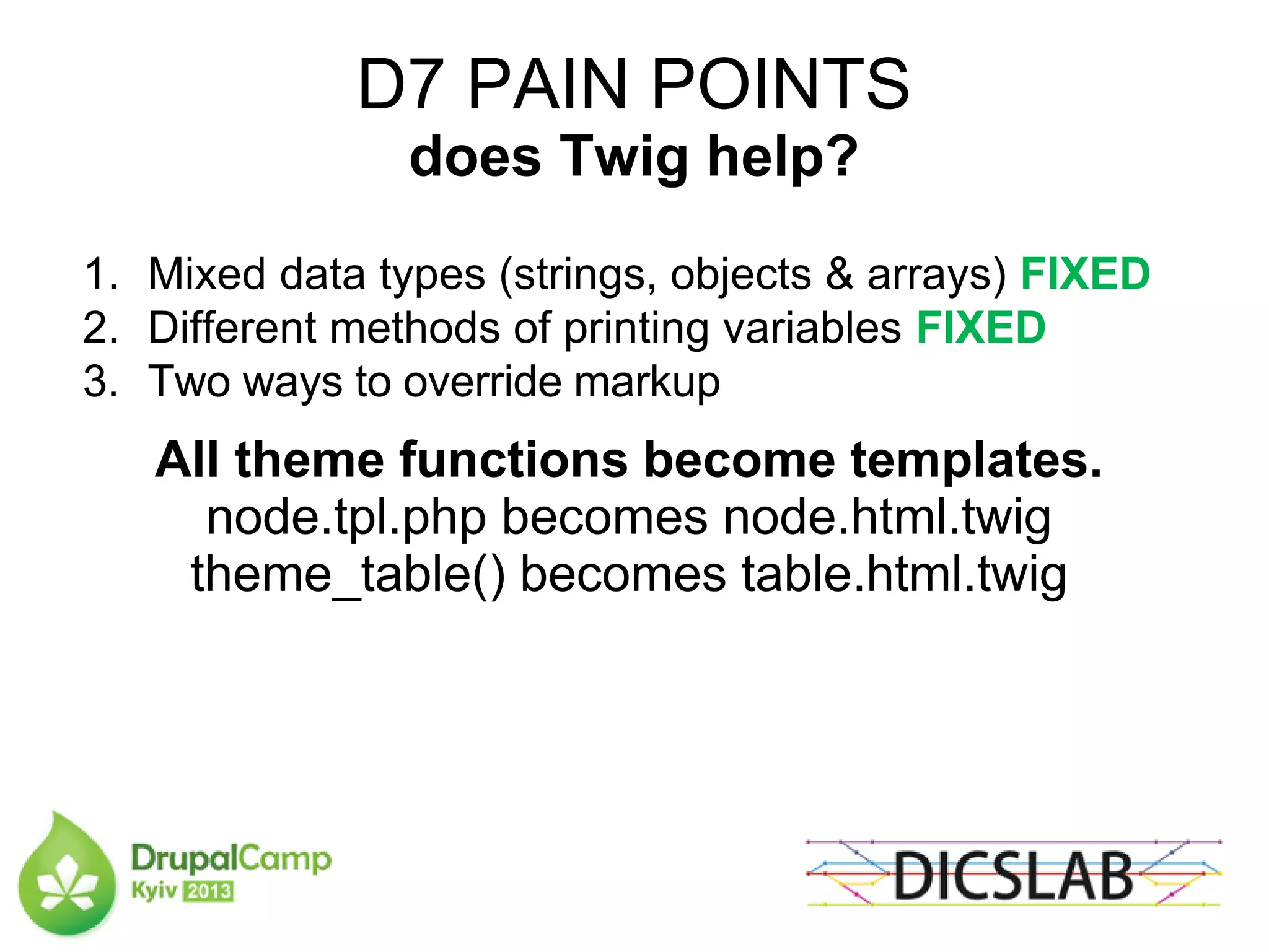 D7 PAIN POINTS
does Twig help?

1. Mixed data types (strings, objects & arrays) FIXED
2. Different methods of printing variables FIXED
3. Two ways to override markup

All theme functions become templates.
node.tpl.php becomes node.html.twig
theme_table() becomes table.html.twig

DrupalCamp
Kyiv 2013

DICSLAB